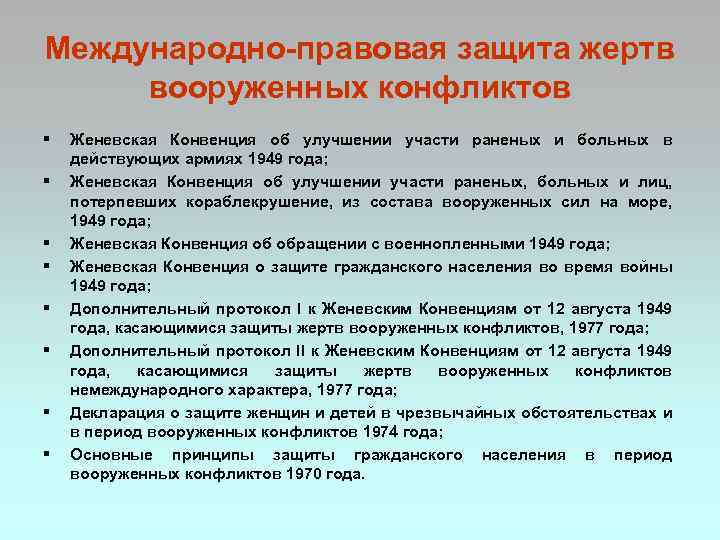 Международно-правовая защита жертв вооруженных конфликтов

▪ Женевская Конвенция об улучшении участи раненых и больных в действующих армиях 1949 года;
▪ Женевская Конвенция об улучшении участи раненых, больных и лиц, потерпевших кораблекрушение, из состава вооруженных сил на море, 1949 года;
▪ Женевская Конвенция об обращении с военнопленными 1949 года;
▪ Женевская Конвенция о защите гражданского населения во время войны 1949 года;
▪ Дополнительный протокол I к Женевским Конвенциям от 12 августа 1949 года, касающимися защиты жертв вооруженных конфликтов, 1977 года;
▪ Дополнительный протокол II к Женевским Конвенциям от 12 августа 1949 года, касающимися защиты жертв вооруженных конфликтов немеждународного характера, 1977 года;
▪ Декларация о защите женщин и детей в чрезвычайных обстоятельствах и в период вооруженных конфликтов 1974 года;
▪ Основные принципы защиты гражданского населения в период вооруженных конфликтов 1970 года.